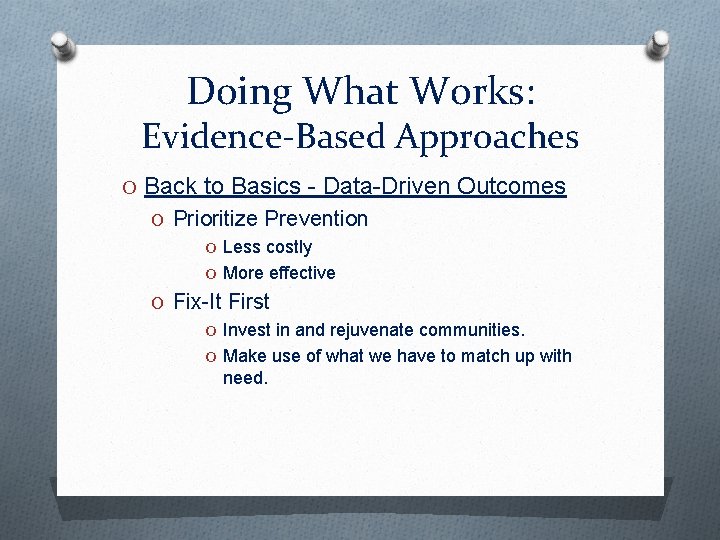 Doing What Works:
Evidence-Based Approaches

O Back to Basics - Data-Driven Outcomes
O Prioritize Prevention
O Less costly
O More effective
O Fix-It First
O Invest in and rejuvenate communities.
O Make use of what we have to match up with need.